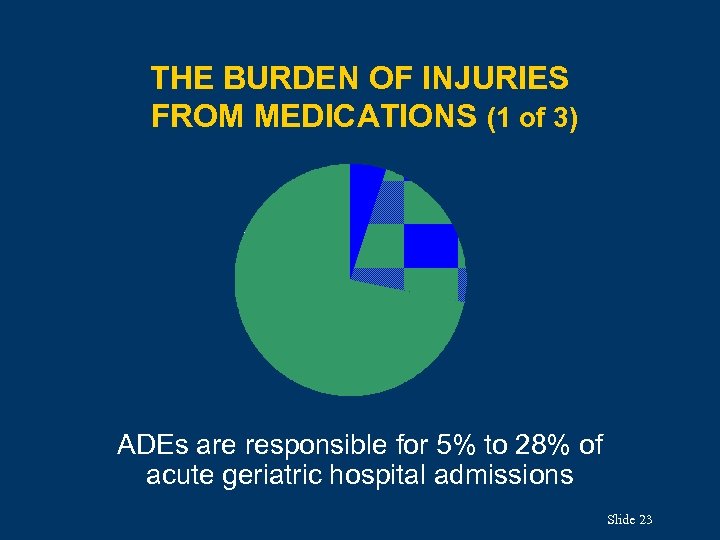 THE BURDEN OF INJURIES FROM MEDICATIONS (1 of 3)

ADEs are responsible for 5% to 28% of acute geriatric hospital admissions

Slide 23